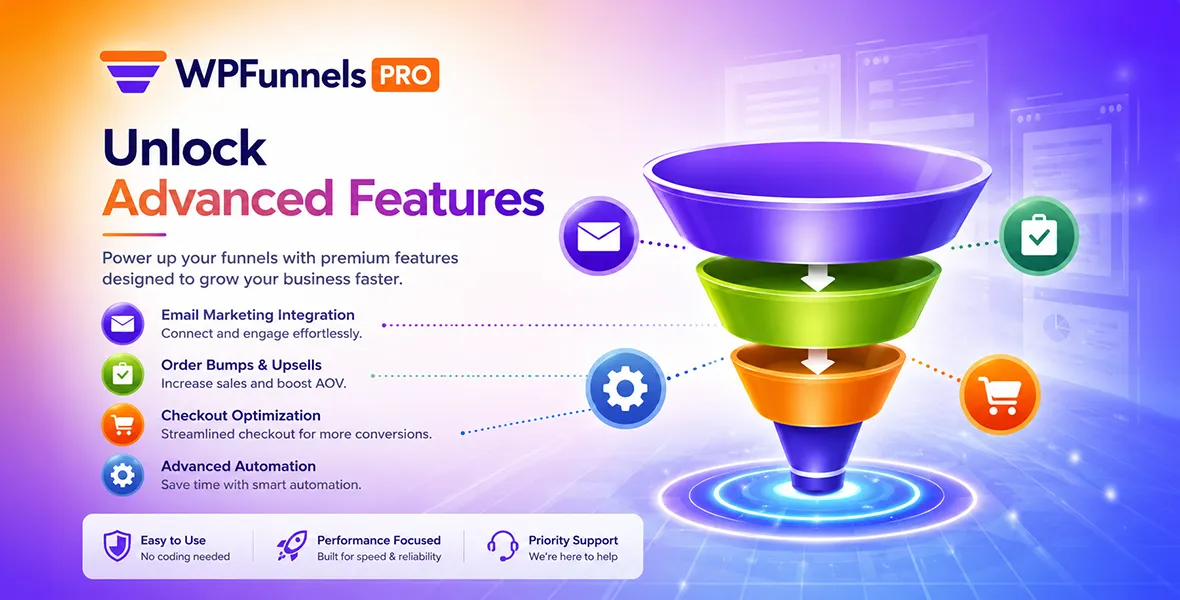 WPFunnels PRO

Unlock
Advanced Features

Power up your funnels with premium features designed to grow your business faster.

Email Marketing Integration
Connect and engage effortlessly.

Order Bumps & Upsells
Increase sales and boost AOV.

Checkout Optimization
Streamlined checkout for more conversions.

Advanced Automation
Save time with smart automation.

Easy to Use
No coding needed

Performance Focused
Built for speed & reliability

Priority Support
We're here to help